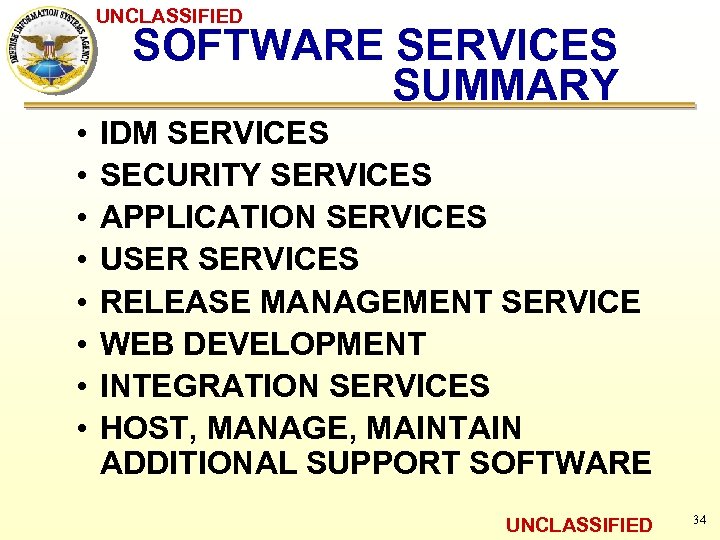 DEFENSE INFORMATION SYSTEMS AGENCY

UNCLASSIFIED

SOFTWARE SERVICES SUMMARY

• IDM SERVICES
• SECURITY SERVICES
• APPLICATION SERVICES
• USER SERVICES
• RELEASE MANAGEMENT SERVICE
• WEB DEVELOPMENT
• INTEGRATION SERVICES
• HOST, MANAGE, MAINTAIN ADDITIONAL SUPPORT SOFTWARE

UNCLASSIFIED

34